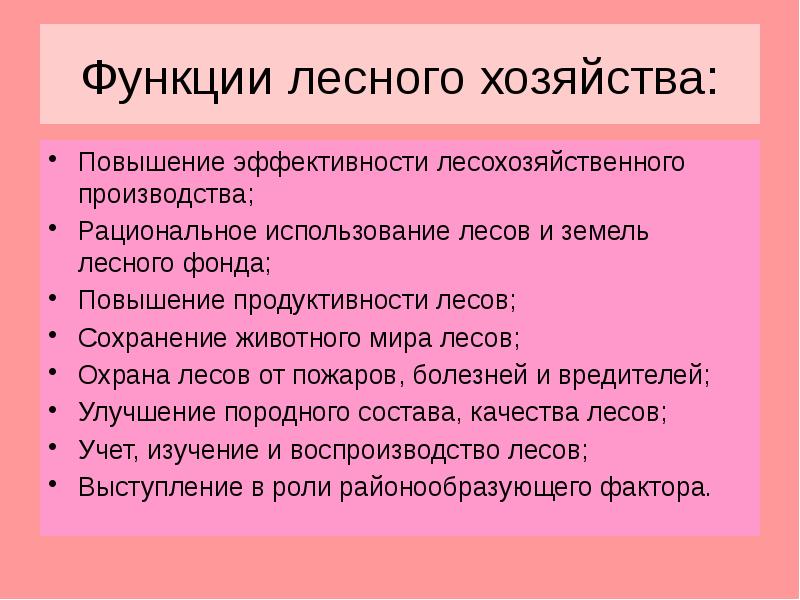 Функции лесного хозяйства:

• Повышение эффективности лесохозяйственного производства;
• Рациональное использование лесов и земель лесного фонда;
• Повышение продуктивности лесов;
• Сохранение животного мира лесов;
• Охрана лесов от пожаров, болезней и вредителей;
• Улучшение породного состава, качества лесов;
• Учет, изучение и воспроизводство лесов;
• Выступление в роли районообразующего фактора.